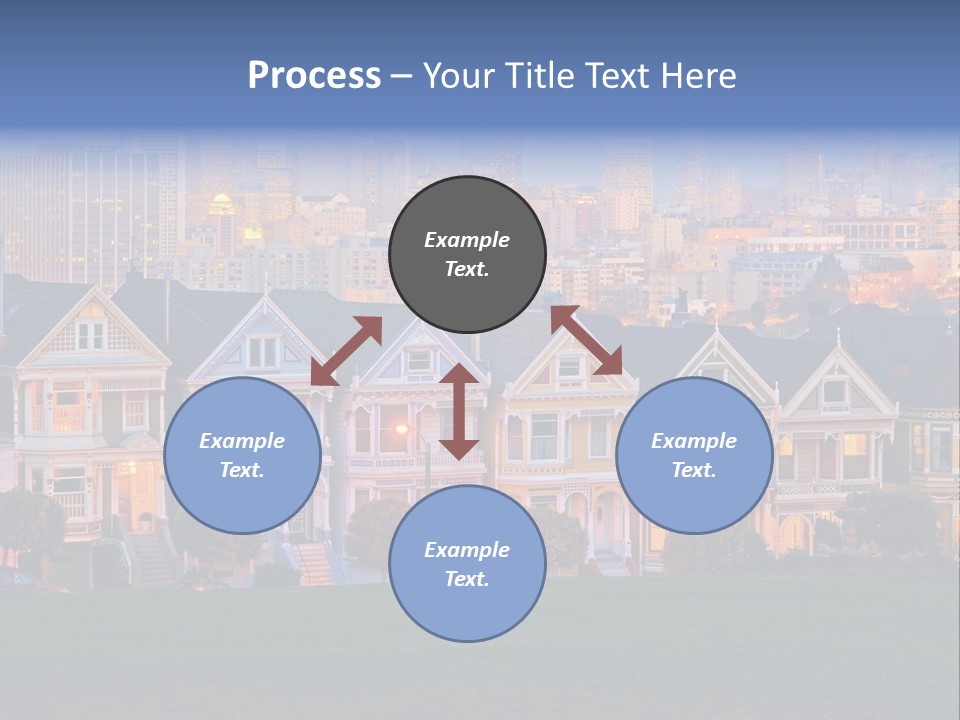 Process – Your Title Text Here

Example Text.

Example Text.

Example Text.

Example Text.